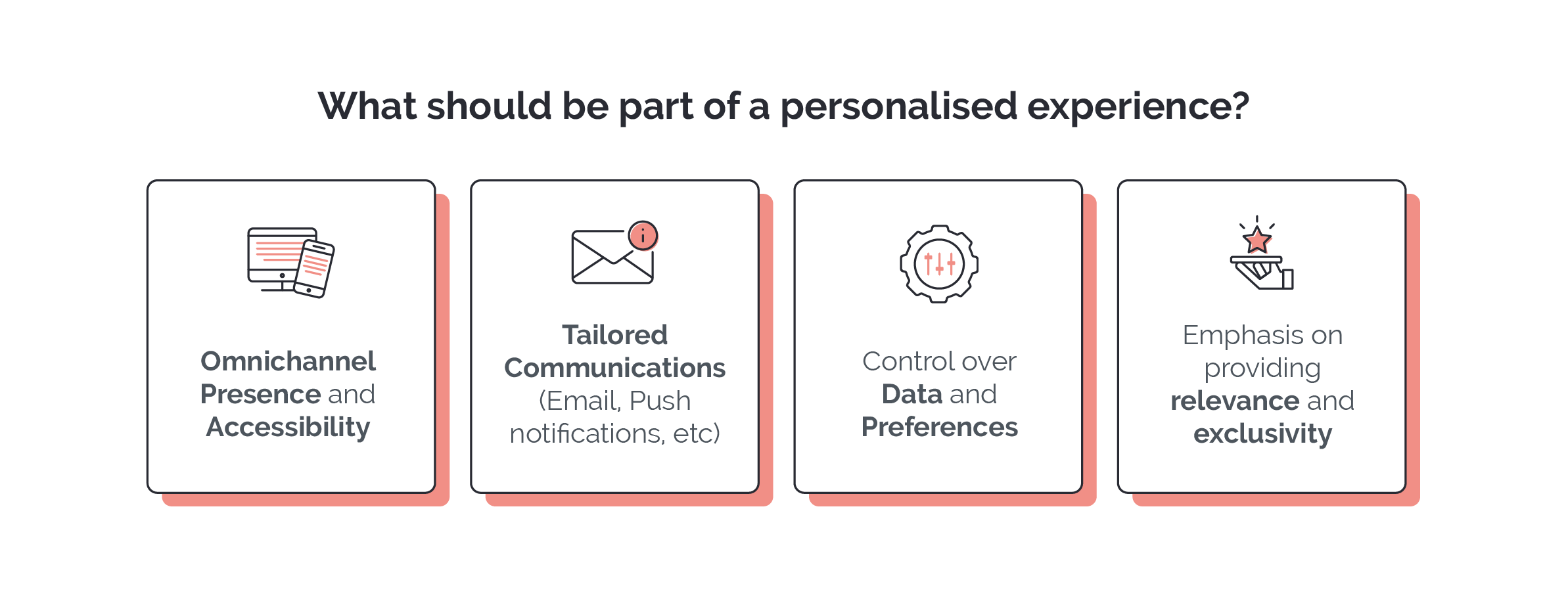 What should be part of a personalised experience?

Omnichannel Presence and Accessibility

Tailored Communications (Email, Push notifications, etc)

Control over Data and Preferences

Emphasis on providing relevance and exclusivity